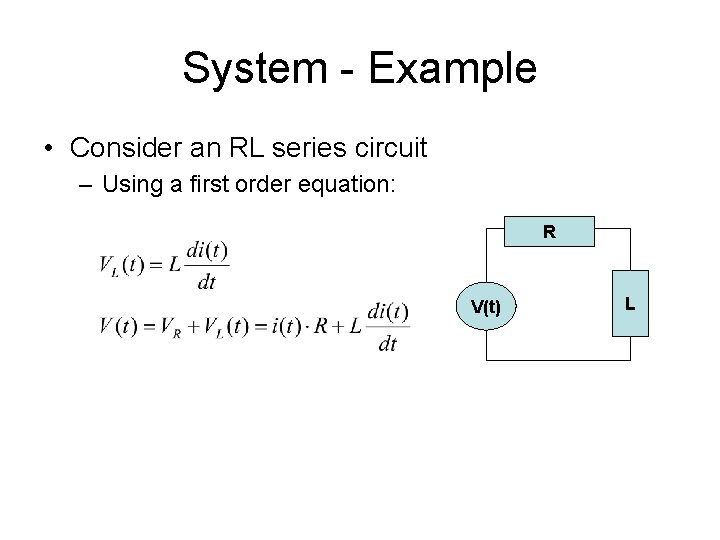 System - Example

• Consider an RL series circuit
– Using a first order equation:

$V_L(t) = L\frac{di(t)}{dt}$

$V(t) = V_R + V_L(t) = i(t) \cdot R + L\frac{di(t)}{dt}$

R

V(t)

L